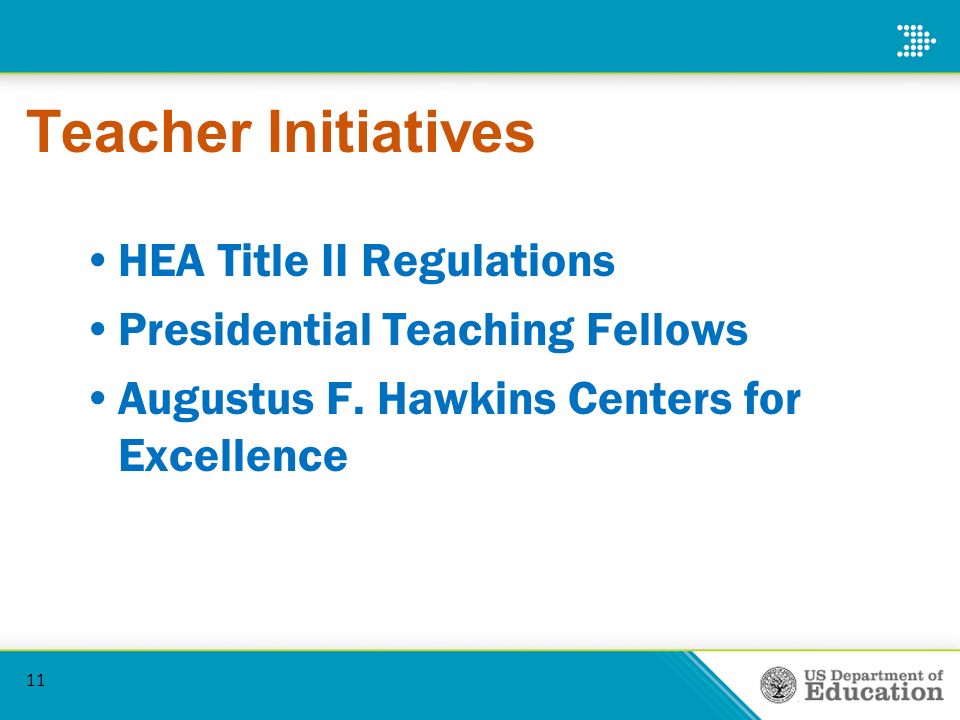 Teacher Initiatives

• HEA Title II Regulations
• Presidential Teaching Fellows
• Augustus F. Hawkins Centers for Excellence

11

US Department of Education